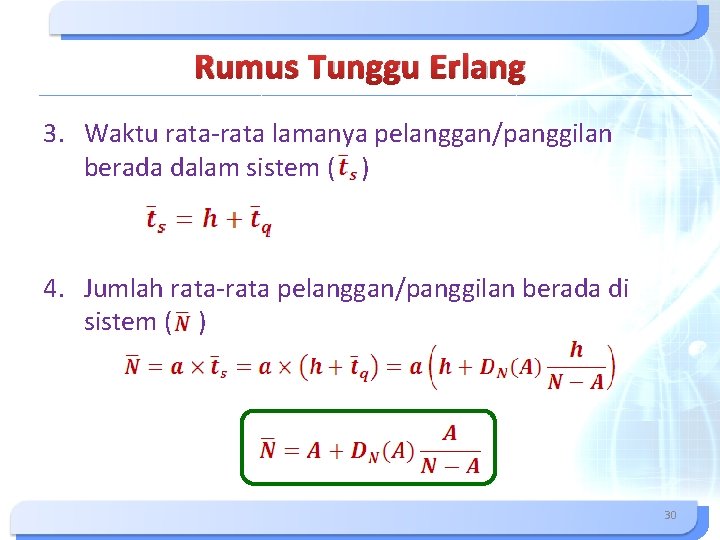 Rumus Tunggu Erlang

3. Waktu rata-rata lamanya pelanggan/panggilan berada dalam sistem ($\bar{t}_s$)

$\bar{t}_s = h + \bar{t}_q$

4. Jumlah rata-rata pelanggan/panggilan berada di sistem ($\bar{N}$)

$\bar{N} = a \times \bar{t}_s = a \times (h + \bar{t}_q) = a\left(h + D_N(A)\frac{h}{N-A}\right)$

$\bar{N} = A + D_N(A)\frac{A}{N-A}$

30